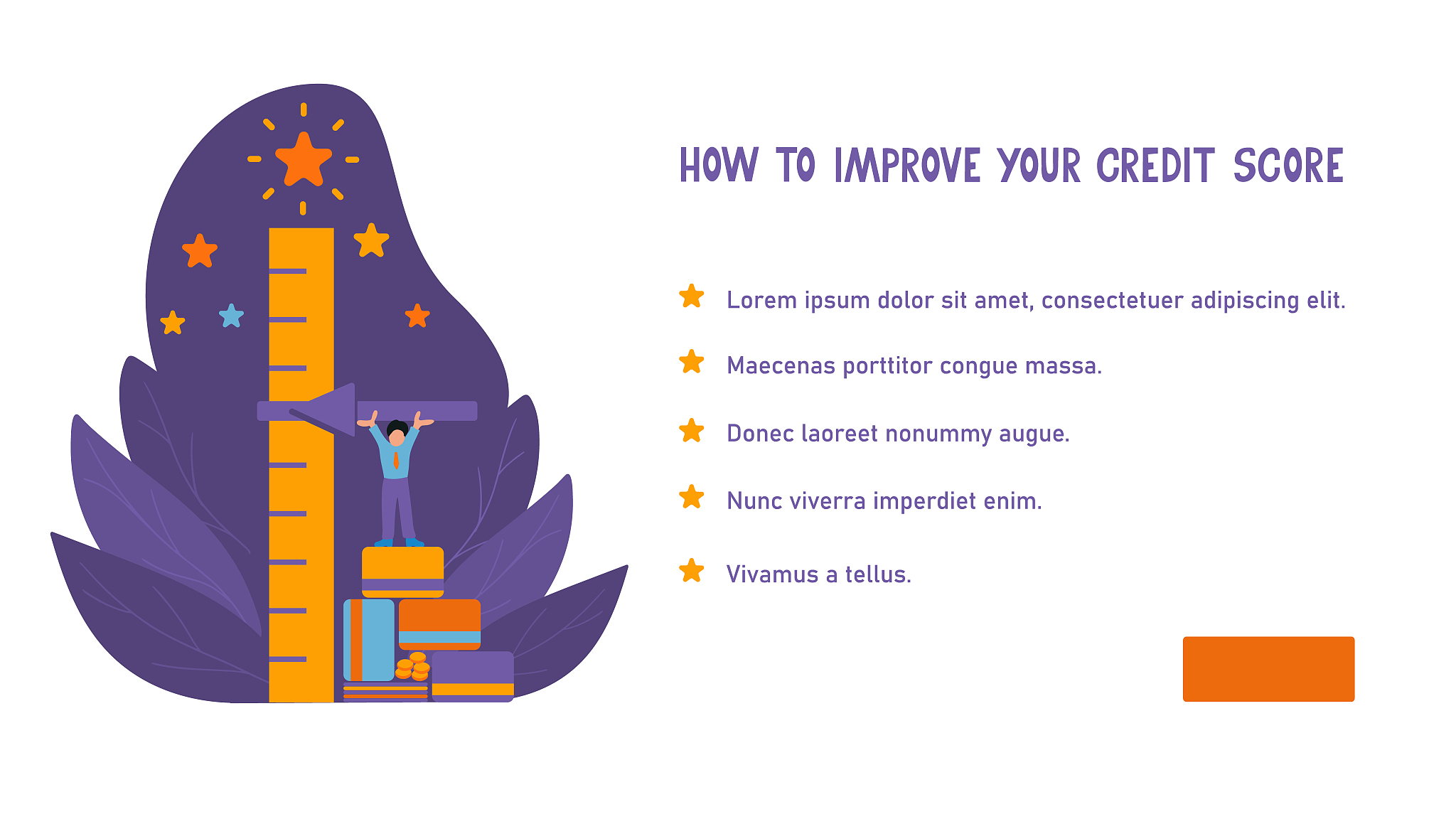 HOW TO IMPROVE YOUR CREDIT SCORE

Lorem ipsum dolor sit amet, consectetuer adipiscing elit.

Maecenas porttitor congue massa.

Donec laoreet nonummy augue.

Nunc viverra imperdiet enim.

Vivamus a tellus.